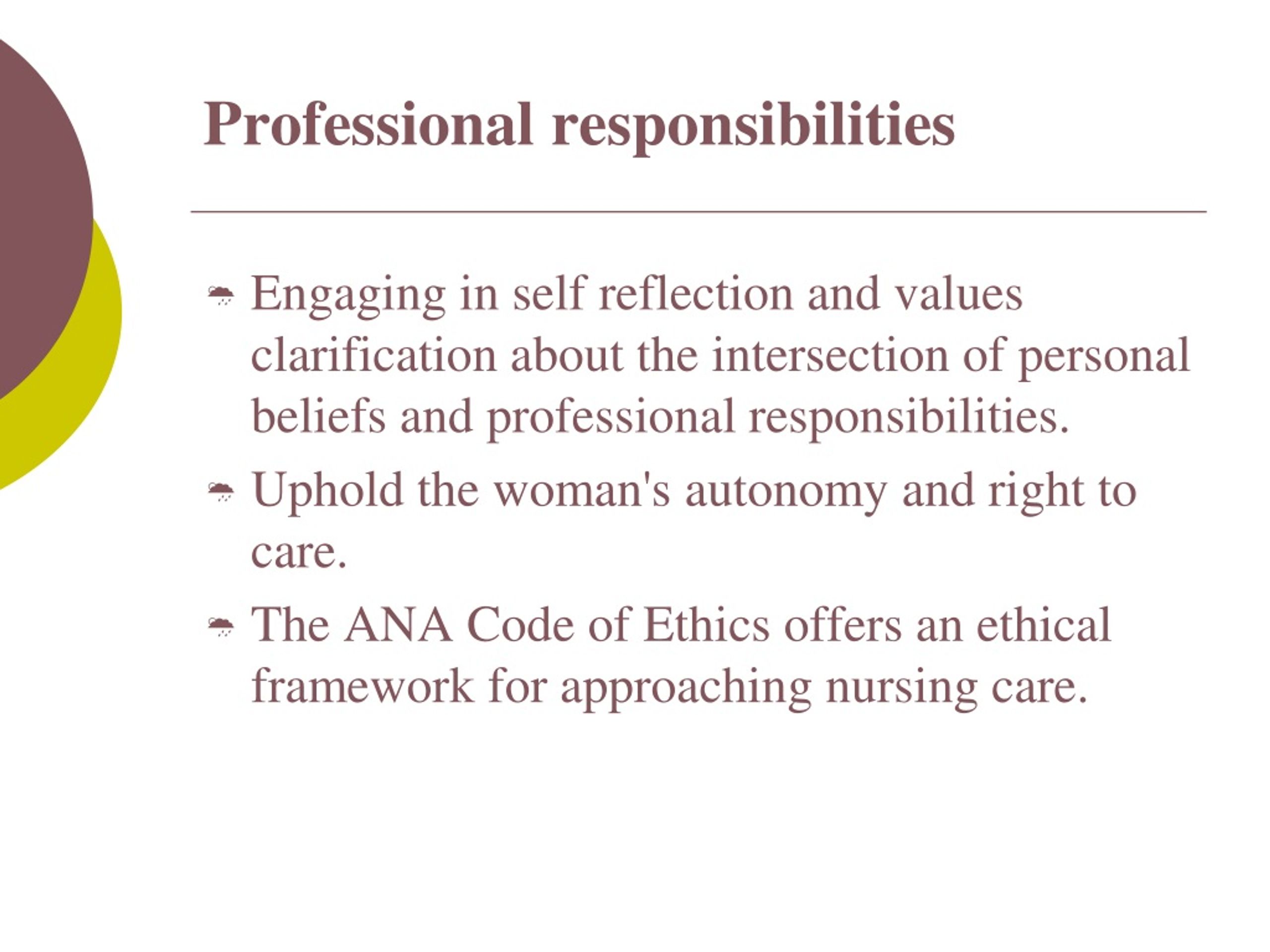 Professional responsibilities

- Engaging in self reflection and values clarification about the intersection of personal beliefs and professional responsibilities.
- Uphold the woman's autonomy and right to care.
- The ANA Code of Ethics offers an ethical framework for approaching nursing care.